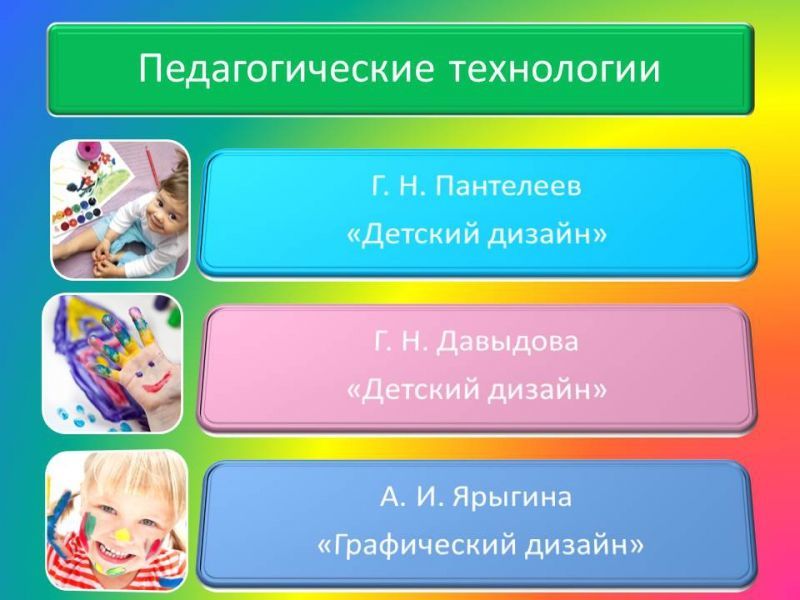 Педагогические технологии

Г. Н. Пантелеев
«Детский дизайн»

Г. Н. Давыдова
«Детский дизайн»

А. И. Ярыгина
«Графический дизайн»